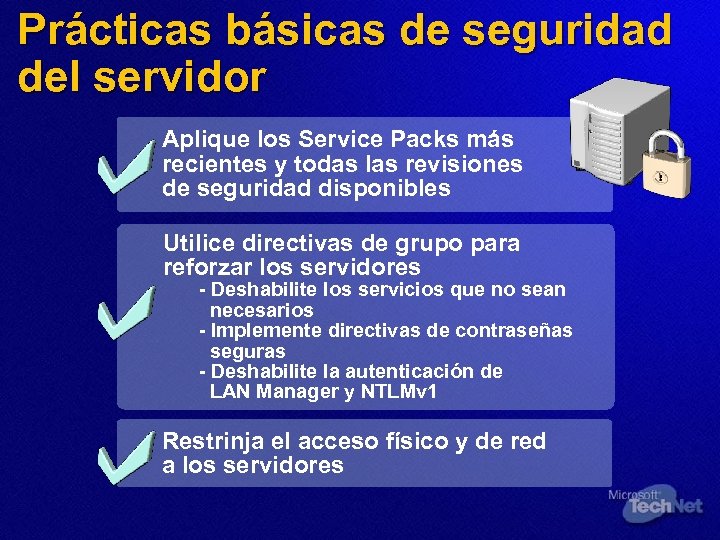 Prácticas básicas de seguridad del servidor

Aplique los Service Packs más recientes y todas las revisiones de seguridad disponibles

Utilice directivas de grupo para reforzar los servidores
- Deshabilite los servicios que no sean necesarios
- Implemente directivas de contraseñas seguras
- Deshabilite la autenticación de LAN Manager y NTLMv1

Restrinja el acceso físico y de red a los servidores

Microsoft TechNet